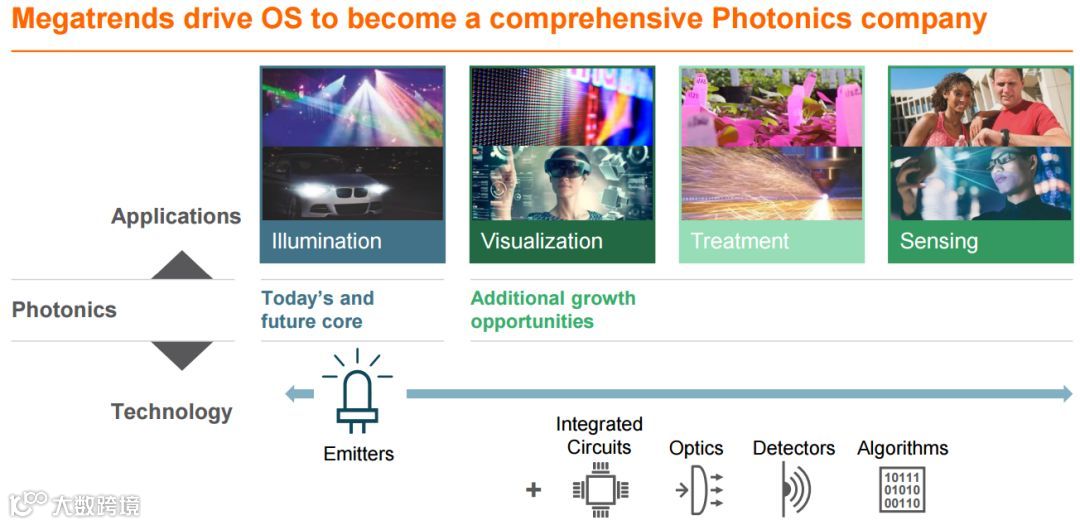 Megatrends drive OS to become a comprehensive Photonics company

Applications

Illumination

Visualization

Treatment

Sensing

Photonics

Today's and future core

Additional growth opportunities

Technology

Emitters

+

Integrated Circuits

Optics

Detectors

Algorithms

10111
01010
00110

大数跨境